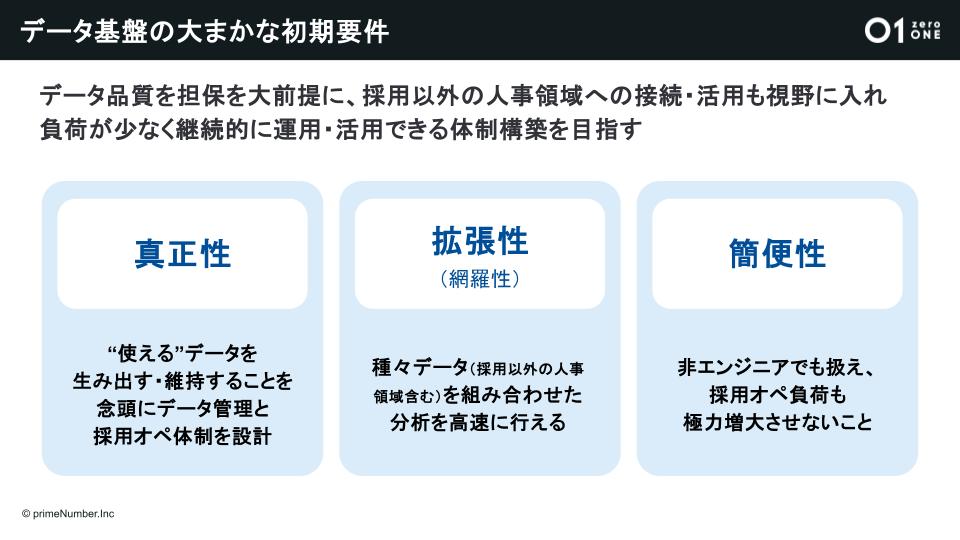 データ基盤の大まかな初期要件

01 zero ONE

データ品質を担保を大前提に、採用以外の人事領域への接続・活用も視野に入れ負荷が少なく継続的に運用・活用できる体制構築を目指す

真正性

“使える”データを生み出す・維持することを念頭にデータ管理と採用オペ体制を設計

拡張性
（網羅性）

種々データ（採用以外の人事領域含む）を組み合わせた分析を高速に行える

簡便性

非エンジニアでも扱え、採用オペ負荷も極力増大させないこと

© primeNumber.Inc